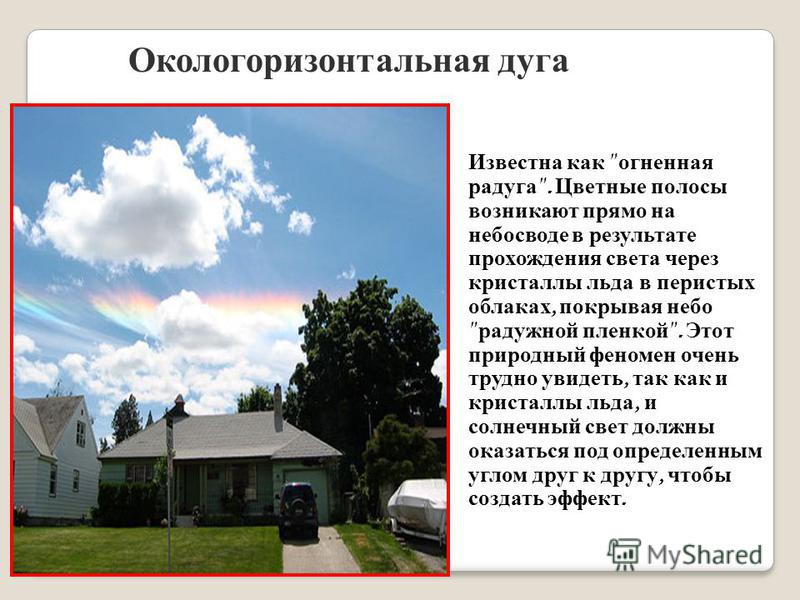 Окологоризонтальная дуга

Известна как "огненная радуга". Цветные полосы возникают прямо на небосводе в результате прохождения света через кристаллы льда в перистых облаках, покрывая небо "радужной пленкой". Этот природный феномен очень трудно увидеть, так как и кристаллы льда, и солнечный свет должны оказаться под определенным углом друг к другу, чтобы создать эффект.

MyShared